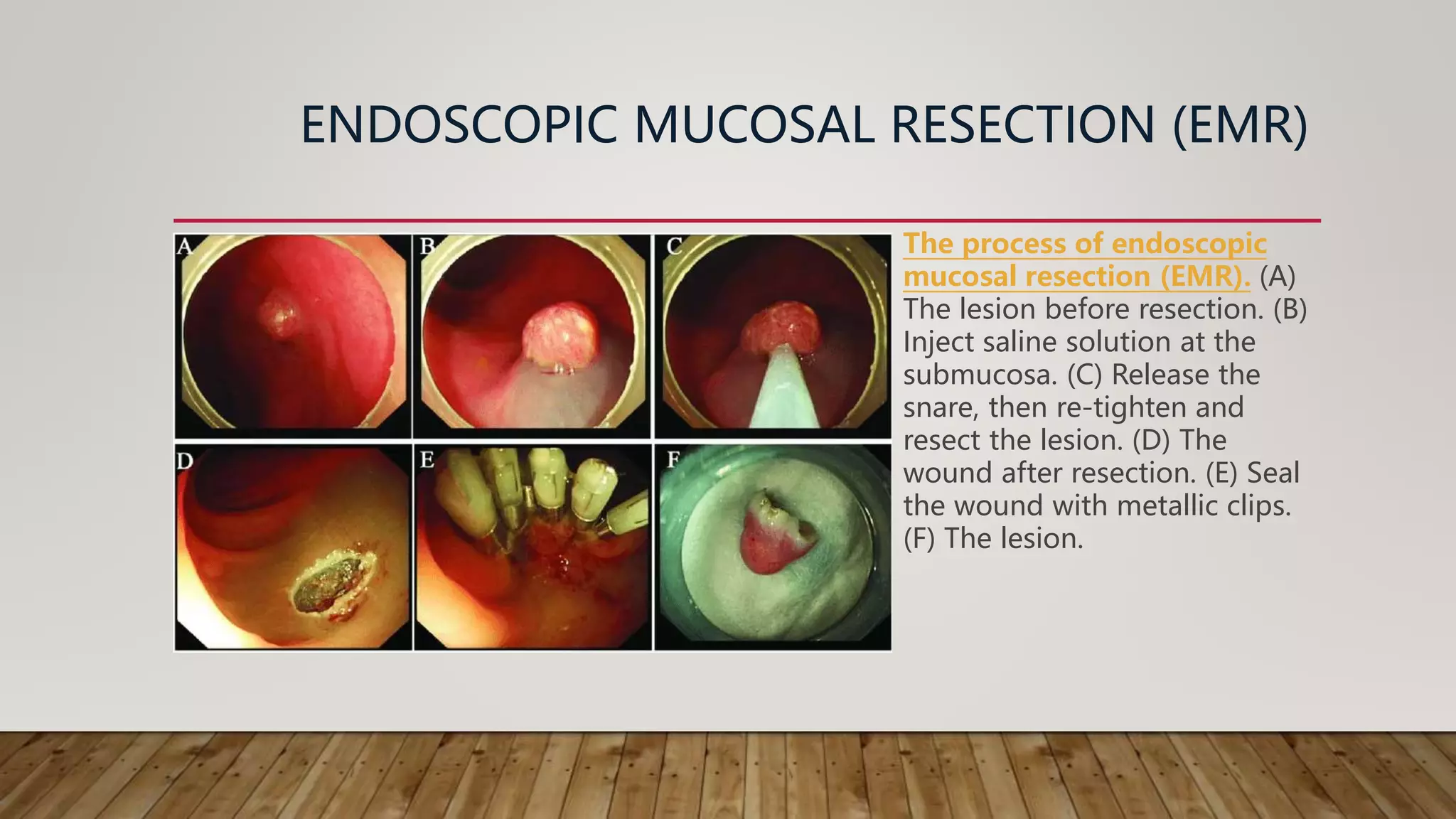 ENDOSCOPIC MUCOSAL RESECTION (EMR)

A

B

C

D

E

F

The process of endoscopic mucosal resection (EMR). (A) The lesion before resection. (B) Inject saline solution at the submucosa. (C) Release the snare, then re-tighten and resect the lesion. (D) The wound after resection. (E) Seal the wound with metallic clips. (F) The lesion.